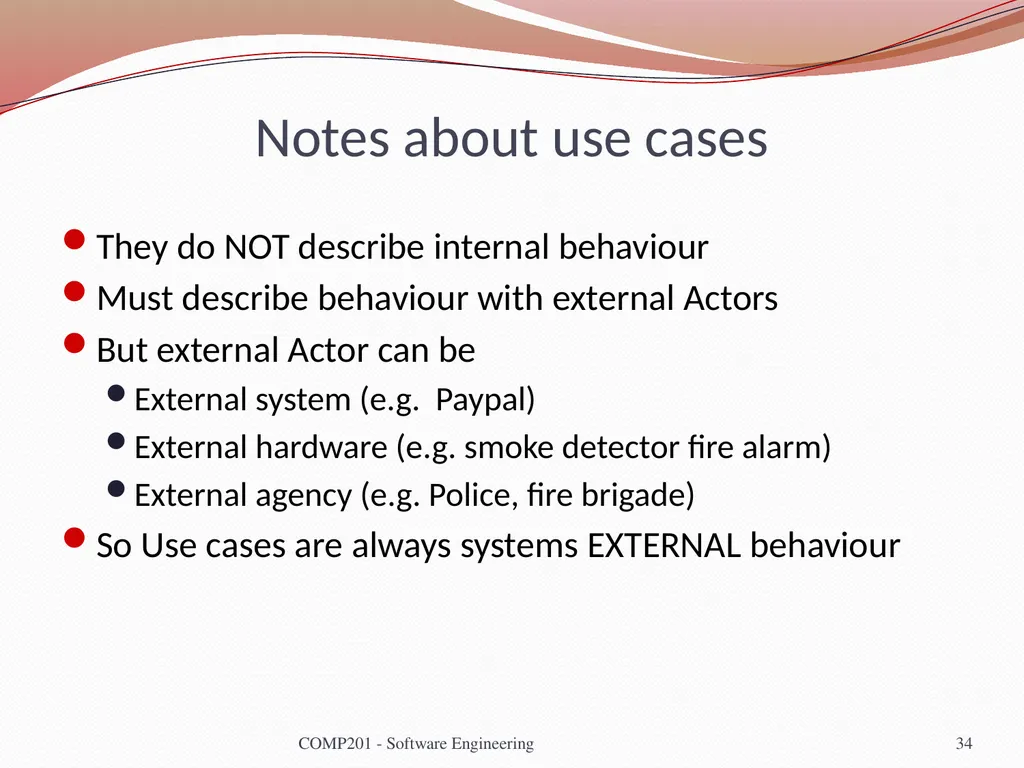 Notes about use cases

- They do NOT describe internal behaviour
- Must describe behaviour with external Actors
- But external Actor can be
  - External system (e.g.  Paypal)
  - External hardware (e.g. smoke detector fire alarm)
  - External agency (e.g. Police, fire brigade)
- So Use cases are always systems EXTERNAL behaviour

COMP201 - Software Engineering

34